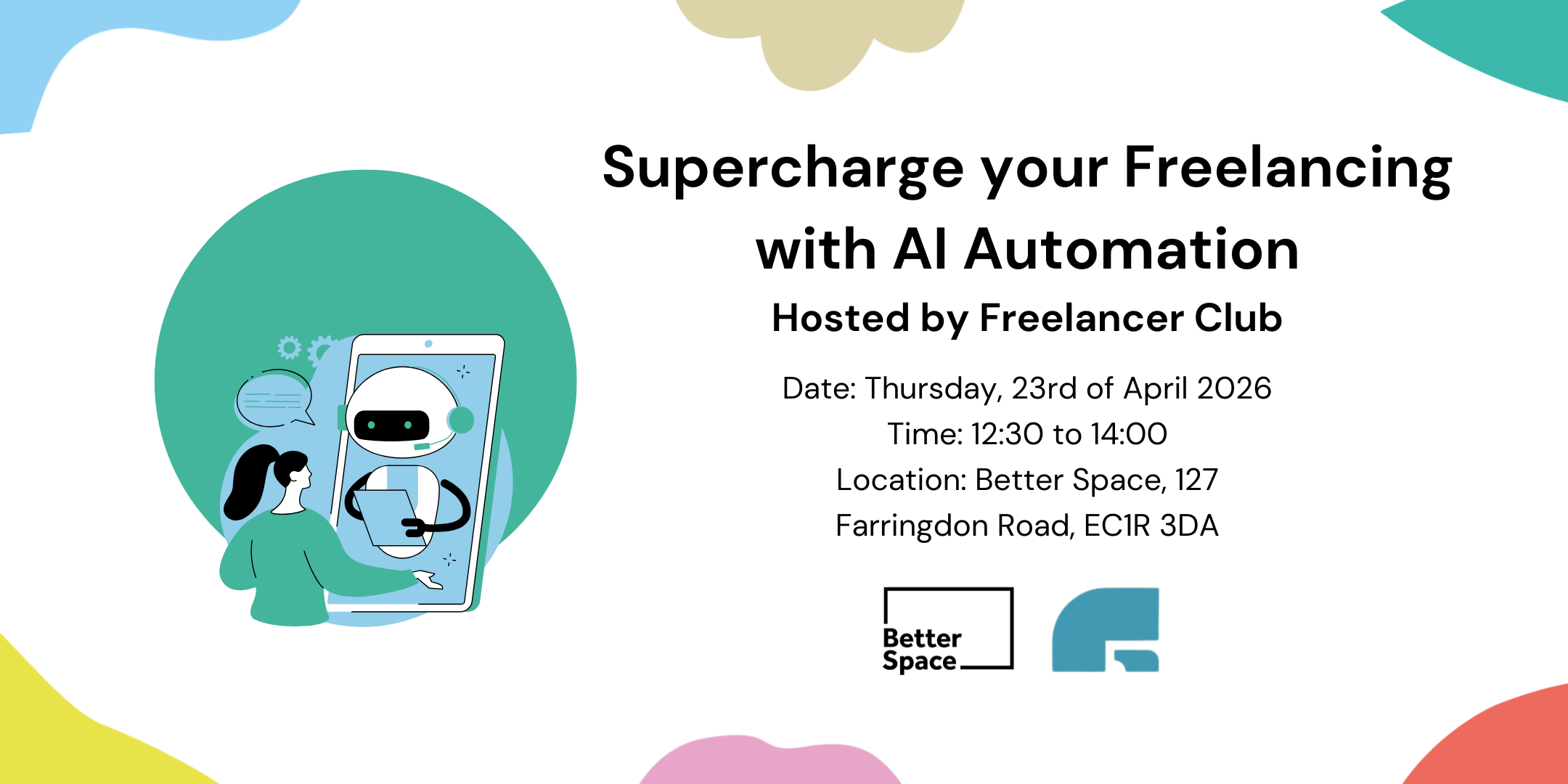 Supercharge your Freelancing with AI Automation

Hosted by Freelancer Club

Date: Thursday, 23rd of April 2026
Time: 12:30 to 14:00
Location: Better Space, 127 Farringdon Road, EC1R 3DA

Better Space